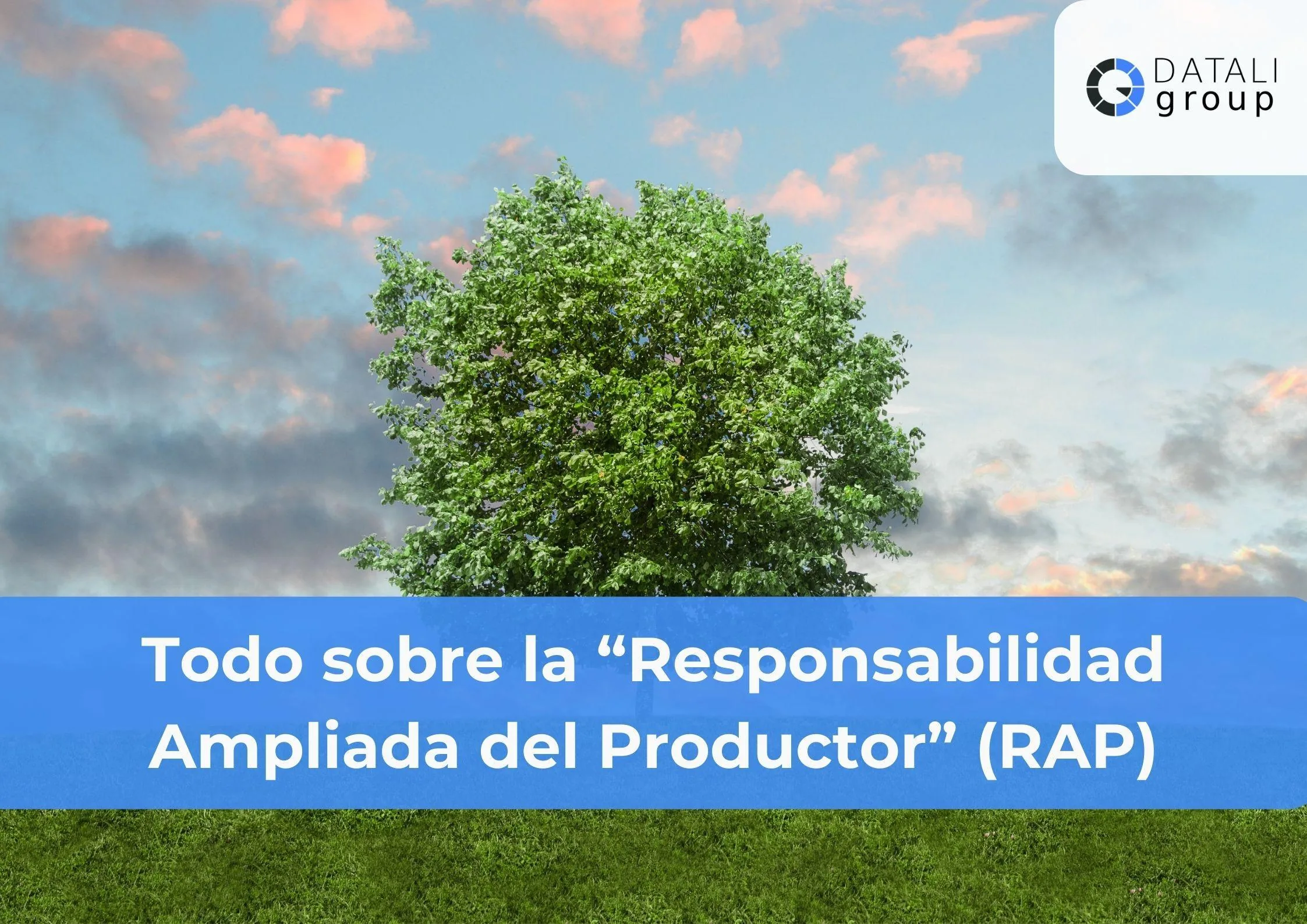 DATALI group

Todo sobre la “Responsabilidad Ampliada del Productor” (RAP)